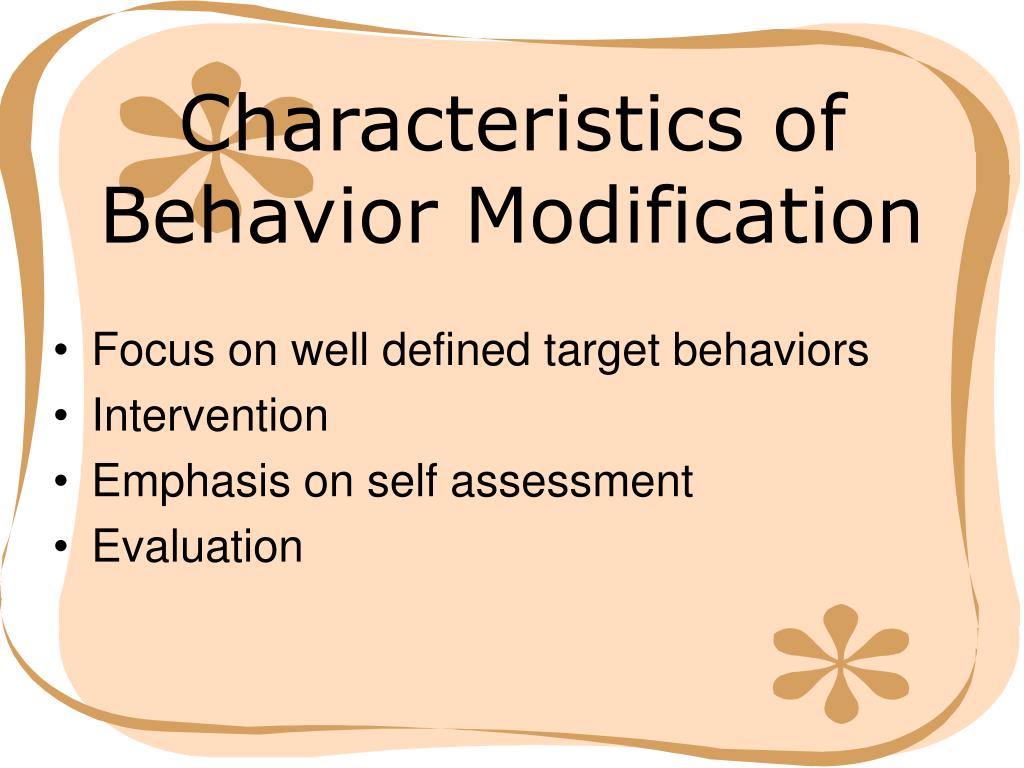 Characteristics of Behavior Modification

• Focus on well defined target behaviors
• Intervention
• Emphasis on self assessment
• Evaluation